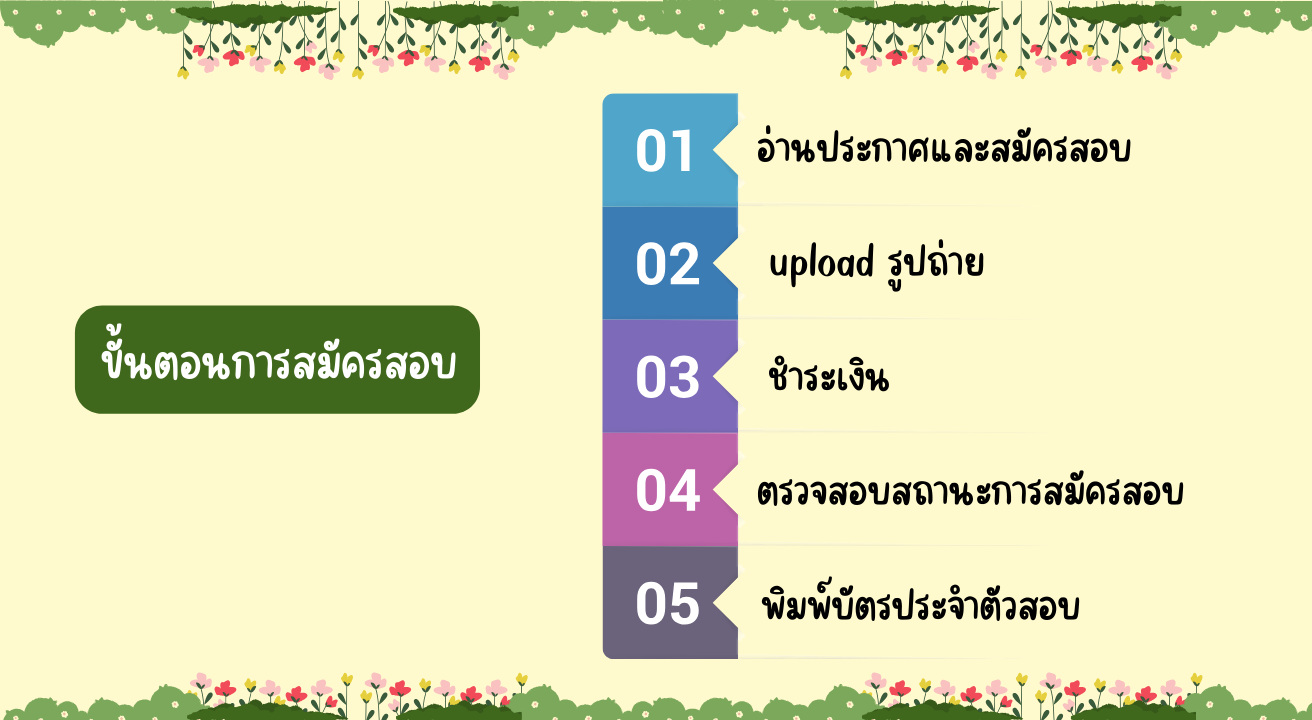 ขั้นตอนการสมัครสอบ

01 อ่านประกาศและสมัครสอบ

02 upload รูปถ่าย

03 ชำระเงิน

04 ตรวจสอบสถานะการสมัครสอบ

05 พิมพ์บัตรประจำตัวสอบ